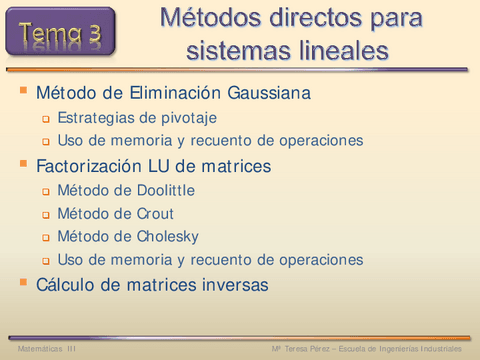 Tema 3

Métodos directos para sistemas lineales

Método de Eliminación Gaussiana
Estrategias de pivotaje
Uso de memoria y recuento de operaciones

Factorización LU de matrices
Método de Doolittle
Método de Crout
Método de Cholesky
Uso de memoria y recuento de operaciones

Cálculo de matrices inversas

Matemáticas III

Mª Teresa Pérez – Escuela de Ingenierías Industriales